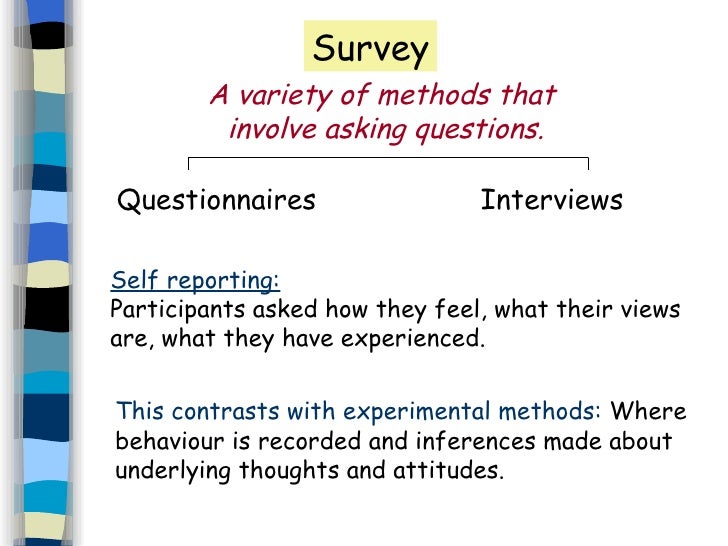 Survey

A variety of methods that involve asking questions.

Questionnaires

Interviews

Self reporting:
Participants asked how they feel, what their views are, what they have experienced.

This contrasts with experimental methods: Where behaviour is recorded and inferences made about underlying thoughts and attitudes.